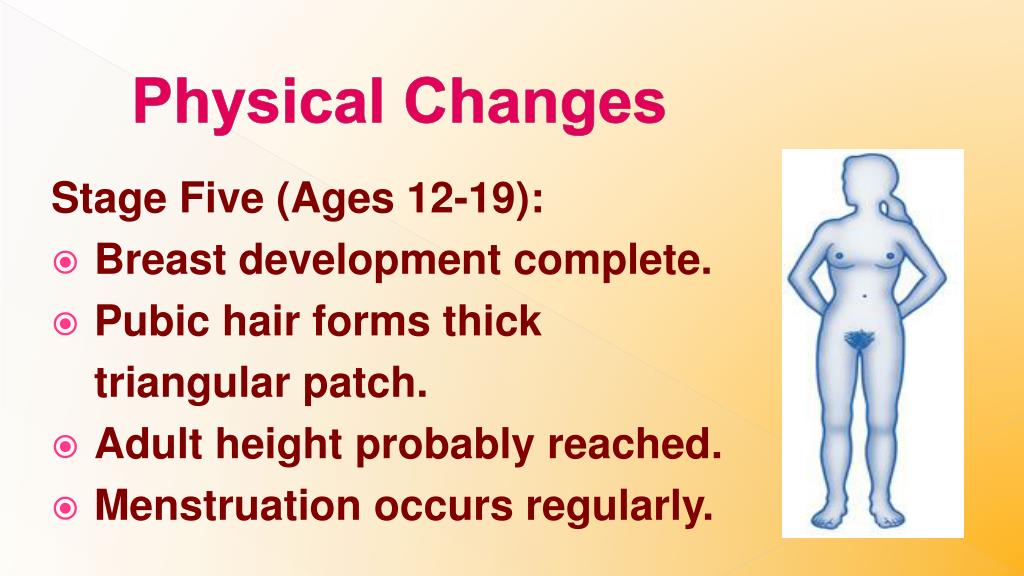 Physical Changes

Stage Five (Ages 12-19):

- Breast development complete.
- Pubic hair forms thick triangular patch.
- Adult height probably reached.
- Menstruation occurs regularly.